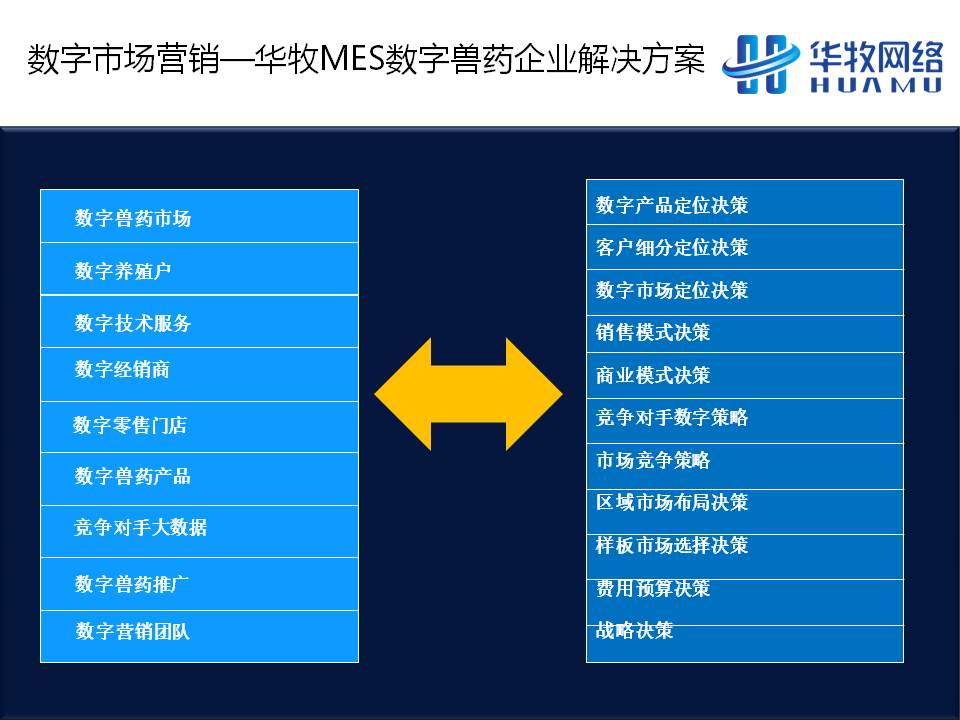 数字市场营销—华牧MES数字兽药企业解决方案

华牧网络
HUAMU

数字兽药市场
数字养殖户
数字技术服务
数字经销商
数字零售门店
数字兽药产品
竞争对手大数据
数字兽药推广
数字营销团队

数字产品定位决策
客户细分定位决策
数字市场定位决策
销售模式决策
商业模式决策
竞争对手数字策略
市场竞争策略
区域市场布局决策
样板市场选择决策
费用预算决策
战略决策